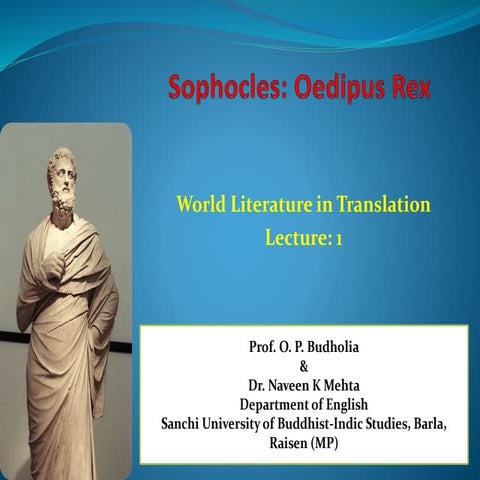 Sophocles: Oedipus Rex

World Literature in Translation
Lecture: 1

Prof. O. P. Budholia
&
Dr. Naveen K Mehta
Department of English
Sanchi University of Buddhist-Indic Studies, Barla, Raisen (MP)